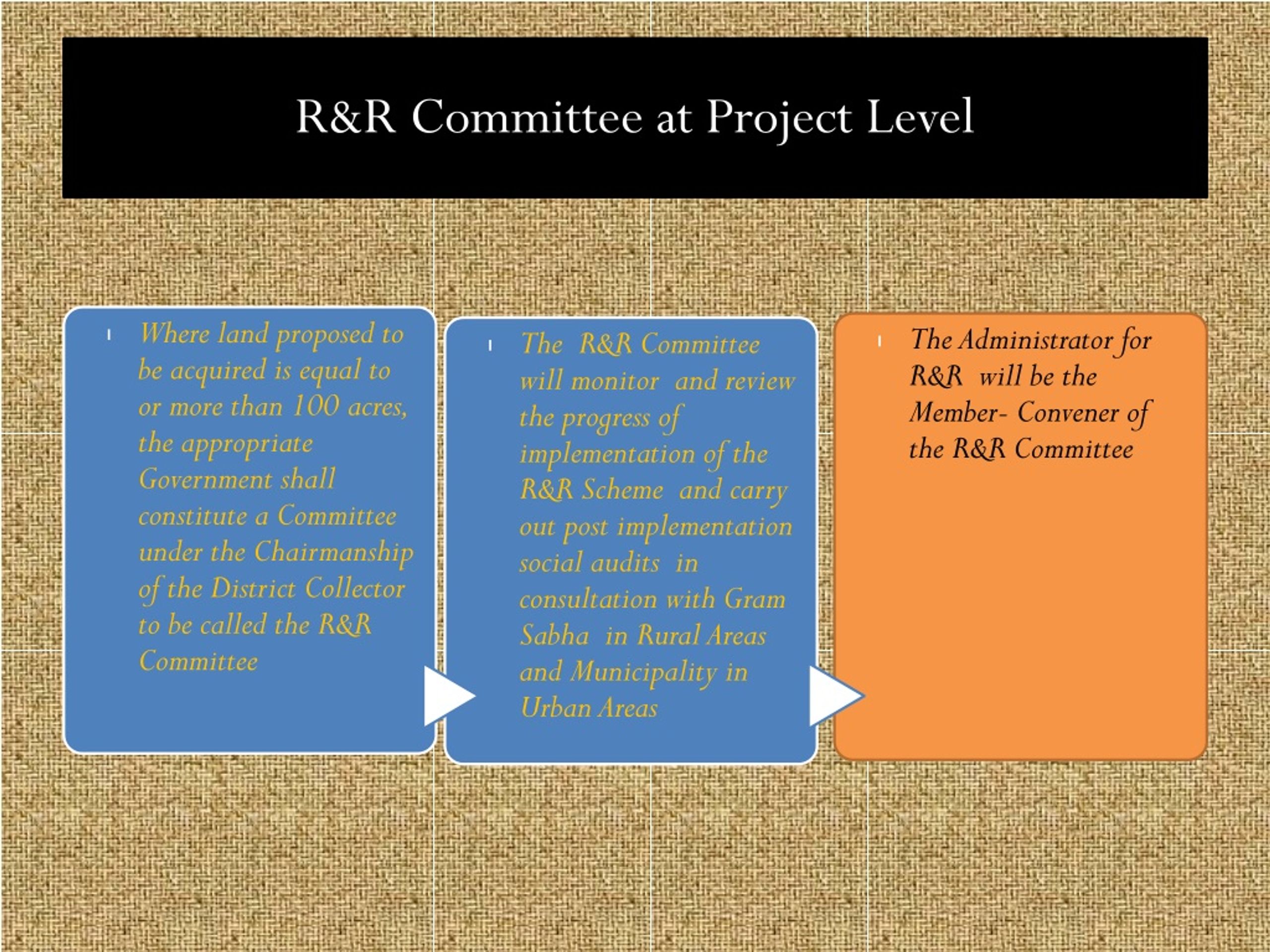 R&R Committee at Project Level

Where land proposed to be acquired is equal to or more than 100 acres, the appropriate Government shall constitute a Committee under the Chairmanship of the District Collector to be called the R&R Committee

The R&R Committee will monitor and review the progress of implementation of the R&R Scheme and carry out post implementation social audits in consultation with Gram Sabha in Rural Areas and Municipality in Urban Areas

The Administrator for R&R will be the Member- Convener of the R&R Committee